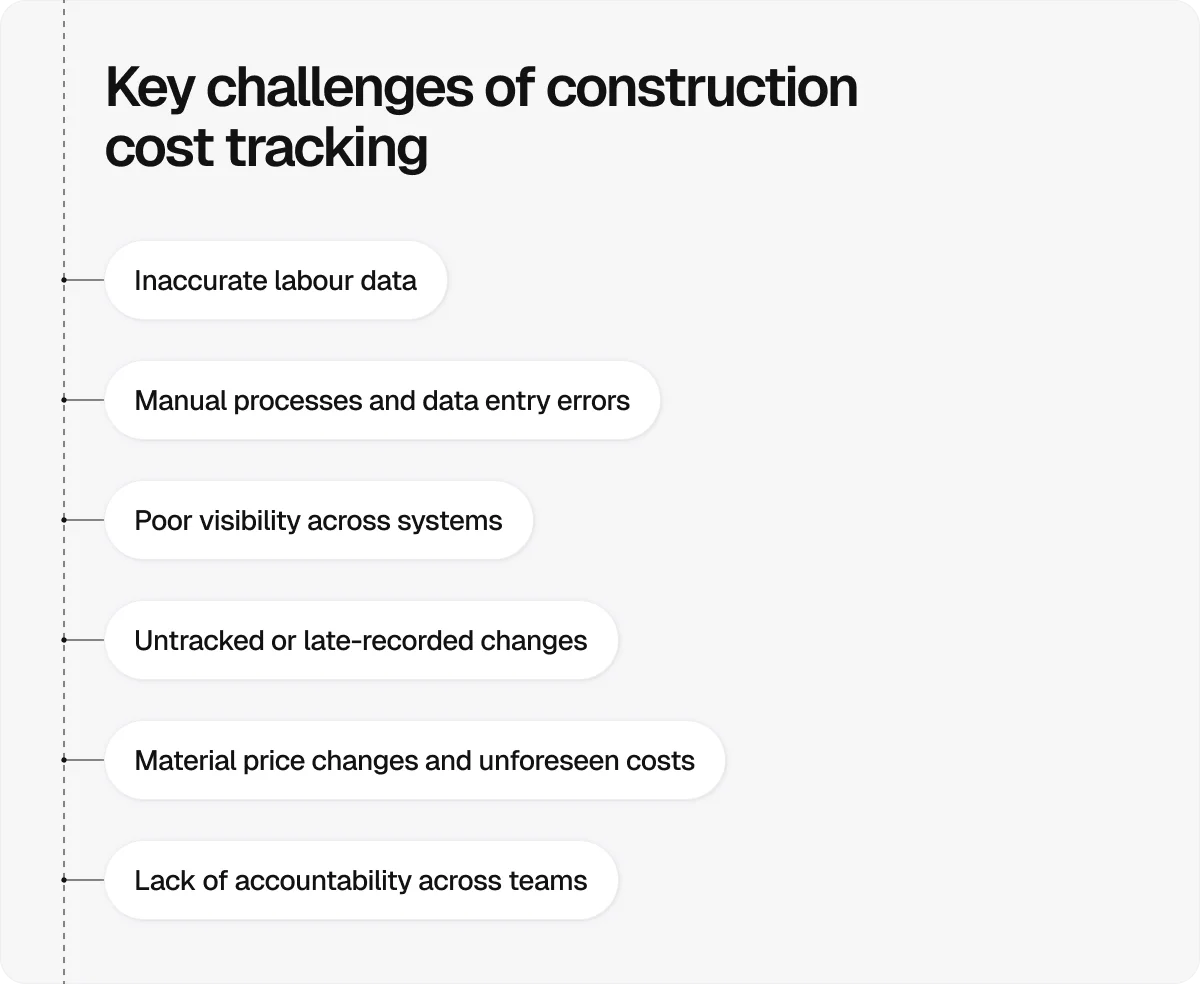 Key challenges of construction cost tracking

Inaccurate labour data

Manual processes and data entry errors

Poor visibility across systems

Untracked or late-recorded changes

Material price changes and unforeseen costs

Lack of accountability across teams